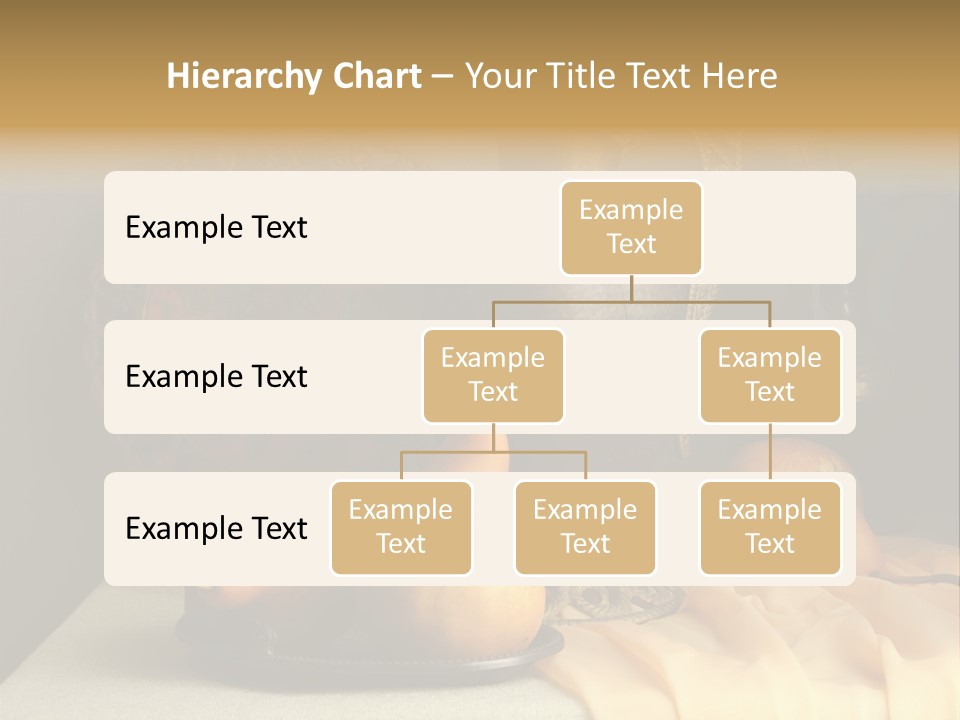 Hierarchy Chart – Your Title Text Here

Example Text

Example Text

Example Text

Example Text

Example Text

Example Text

Example Text

Example Text

Example Text